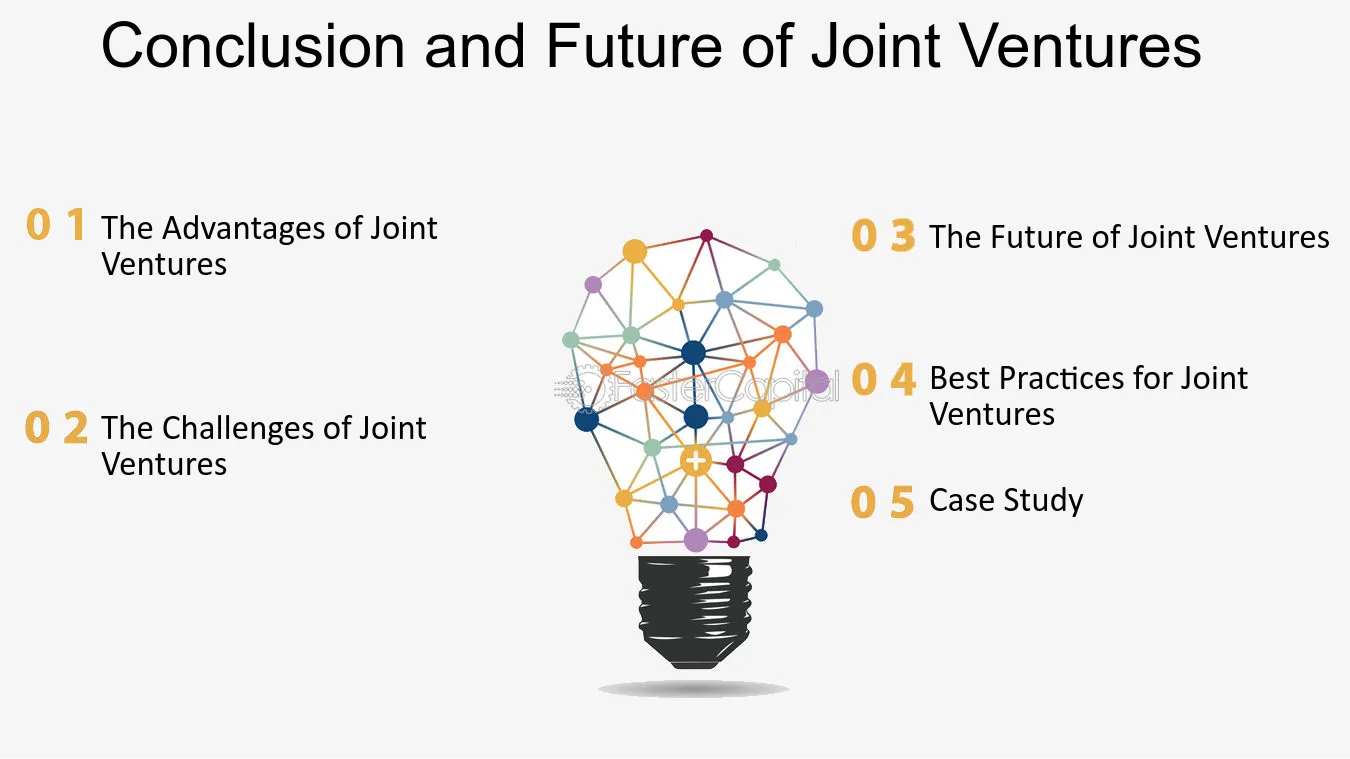 Conclusion and Future of Joint Ventures

0 1 The Advantages of Joint Ventures

0 2 The Challenges of Joint Ventures

0 3 The Future of Joint Ventures

0 4 Best Practices for Joint Ventures

0 5 Case Study

FasterCapital